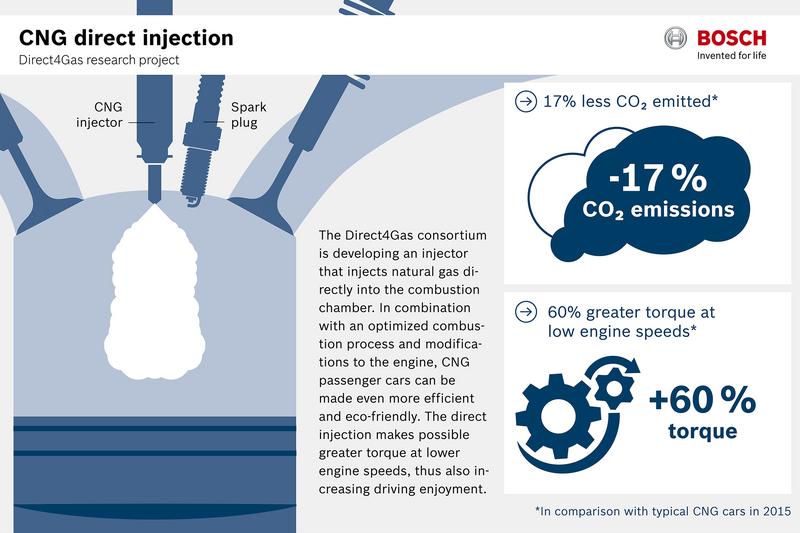 CNG direct injection
Direct4Gas research project

BOSCH
Invented for life

CNG injector

Spark plug

The Direct4Gas consortium is developing an injector that injects natural gas directly into the combustion chamber. In combination with an optimized combustion process and modifications to the engine, CNG passenger cars can be made even more efficient and eco-friendly. The direct injection makes possible greater torque at lower engine speeds, thus also increasing driving enjoyment.

17% less $CO_2$ emitted*

-17 %
$CO_2$ emissions

60% greater torque at low engine speeds*

+60 %
torque

*In comparison with typical CNG cars in 2015